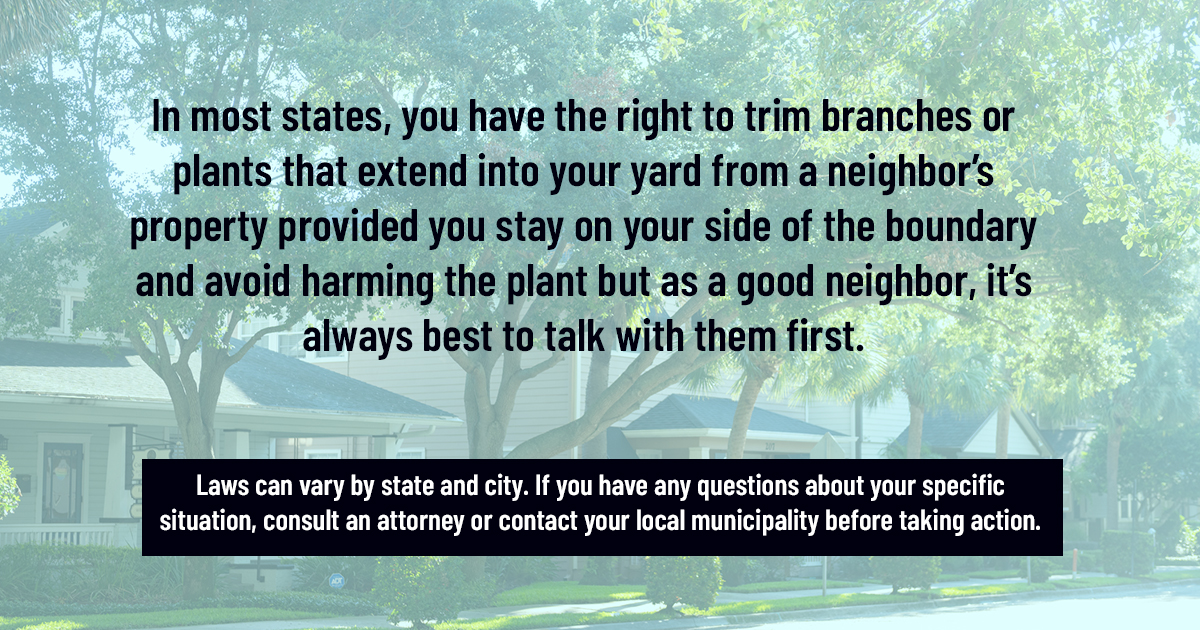 In most states, you have the right to trim branches or plants that extend into your yard from a neighbor's property provided you stay on your side of the boundary and avoid harming the plant but as a good neighbor, it's always best to talk with them first.

Laws can vary by state and city. If you have any questions about your specific situation, consult an attorney or contact your local municipality before taking action.